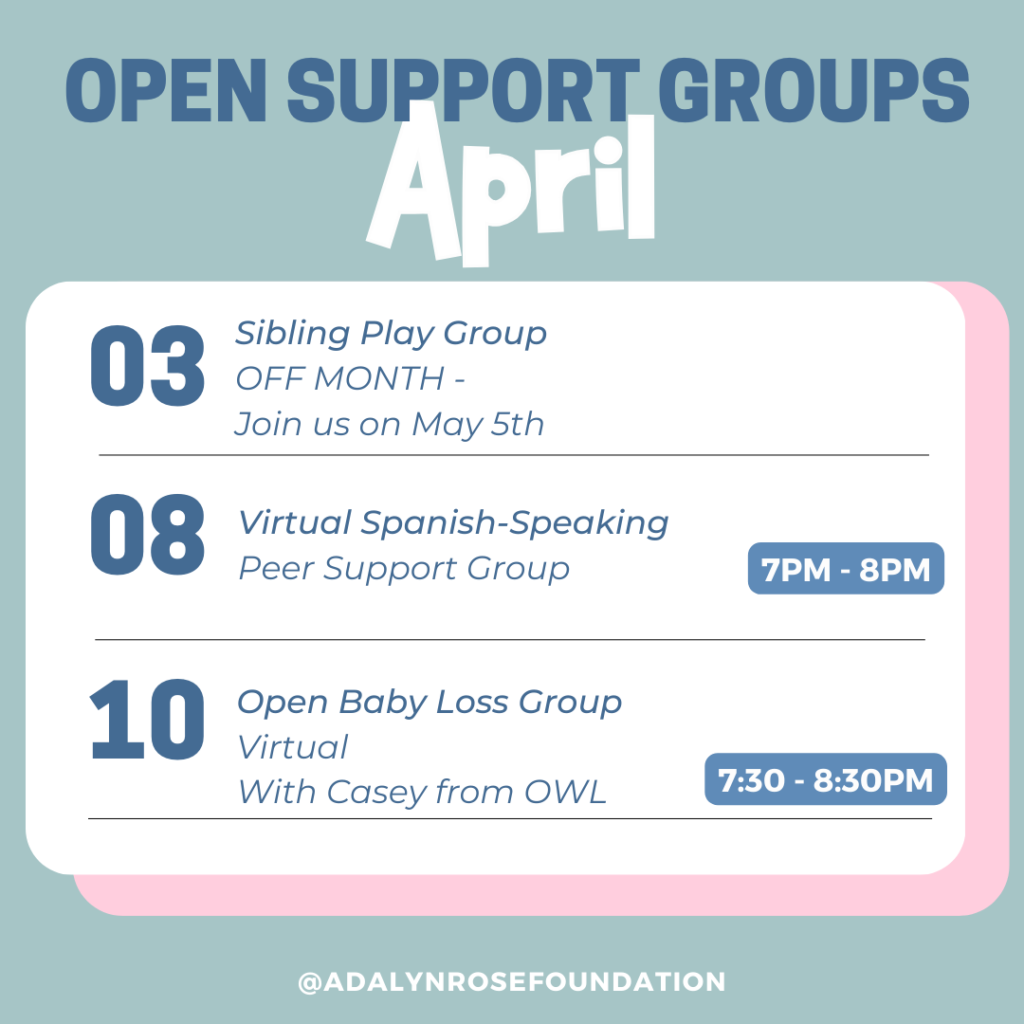 OPEN SUPPORT GROUPS
April

03 Sibling Play Group
OFF MONTH -
Join us on May 5th

08 Virtual Spanish-Speaking
Peer Support Group
7PM - 8PM

10 Open Baby Loss Group
Virtual
With Casey from OWL
7:30 - 8:30PM

@ADALYNROSEFOUNDATION